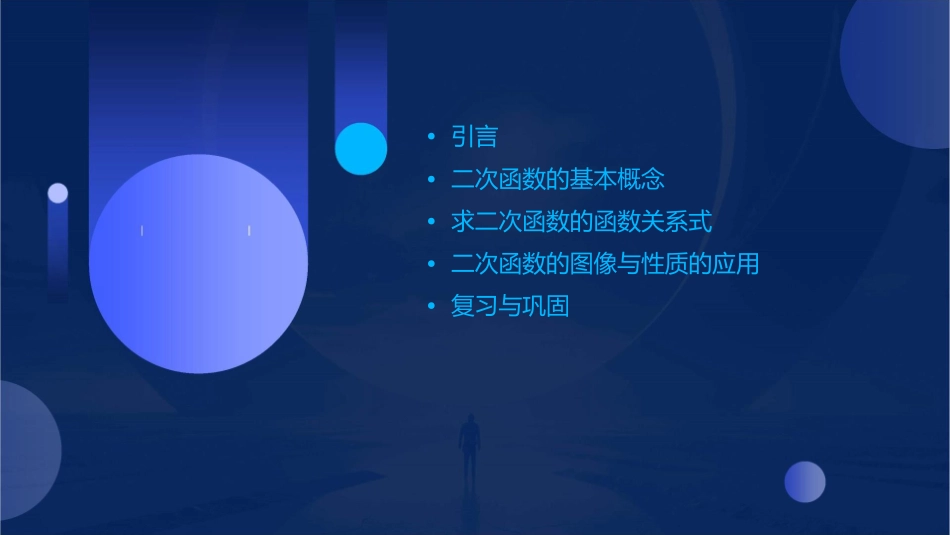 • 引言
• 二次函数的基本概念
• 求二次函数的函数关系式
• 二次函数的图像与性质的应用
• 复习与巩固